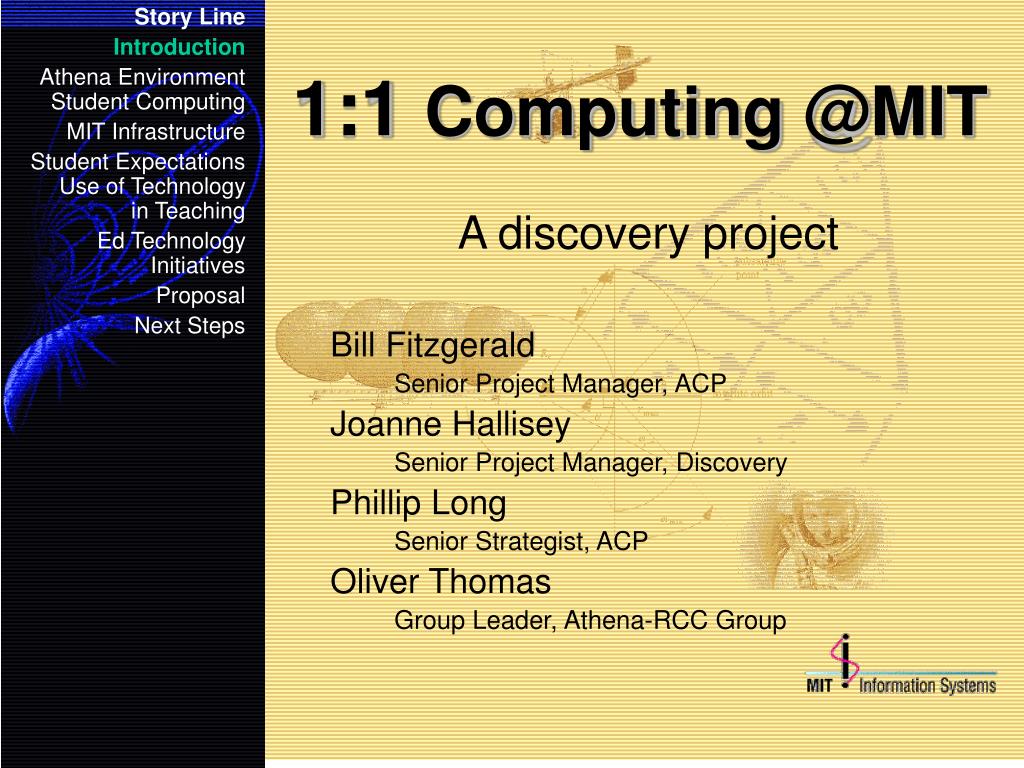 Story Line
Introduction
Athena Environment
Student Computing
MIT Infrastructure
Student Expectations
Use of Technology in Teaching
Ed Technology Initiatives
Proposal
Next Steps

1:1 Computing @MIT

A discovery project

Bill Fitzgerald
Senior Project Manager, ACP
Joanne Hallisey
Senior Project Manager, Discovery
Phillip Long
Senior Strategist, ACP
Oliver Thomas
Group Leader, Athena-RCC Group

MIT Information Systems